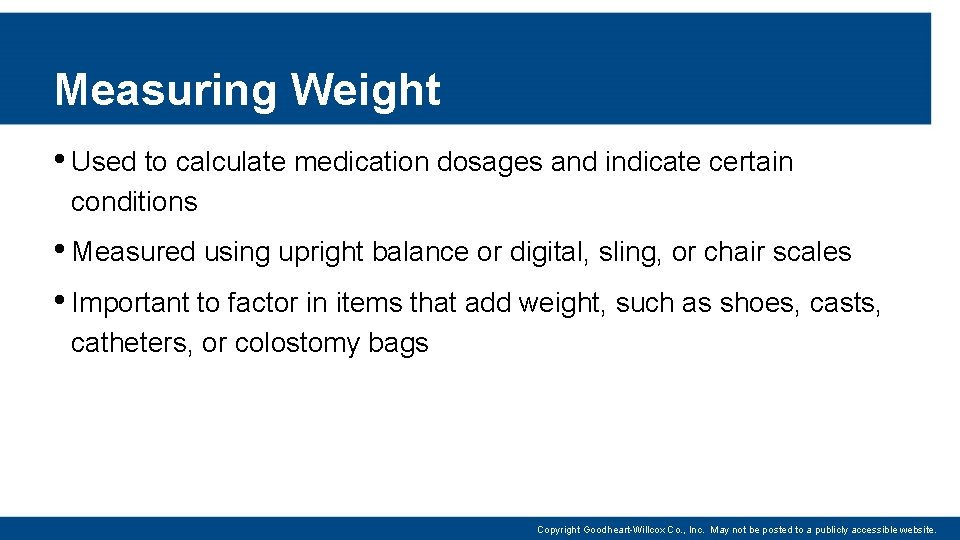 Measuring Weight

• Used to calculate medication dosages and indicate certain conditions

• Measured using upright balance or digital, sling, or chair scales

• Important to factor in items that add weight, such as shoes, casts, catheters, or colostomy bags

Copyright Goodheart-Willcox Co., Inc. May not be posted to a publicly accessible website.